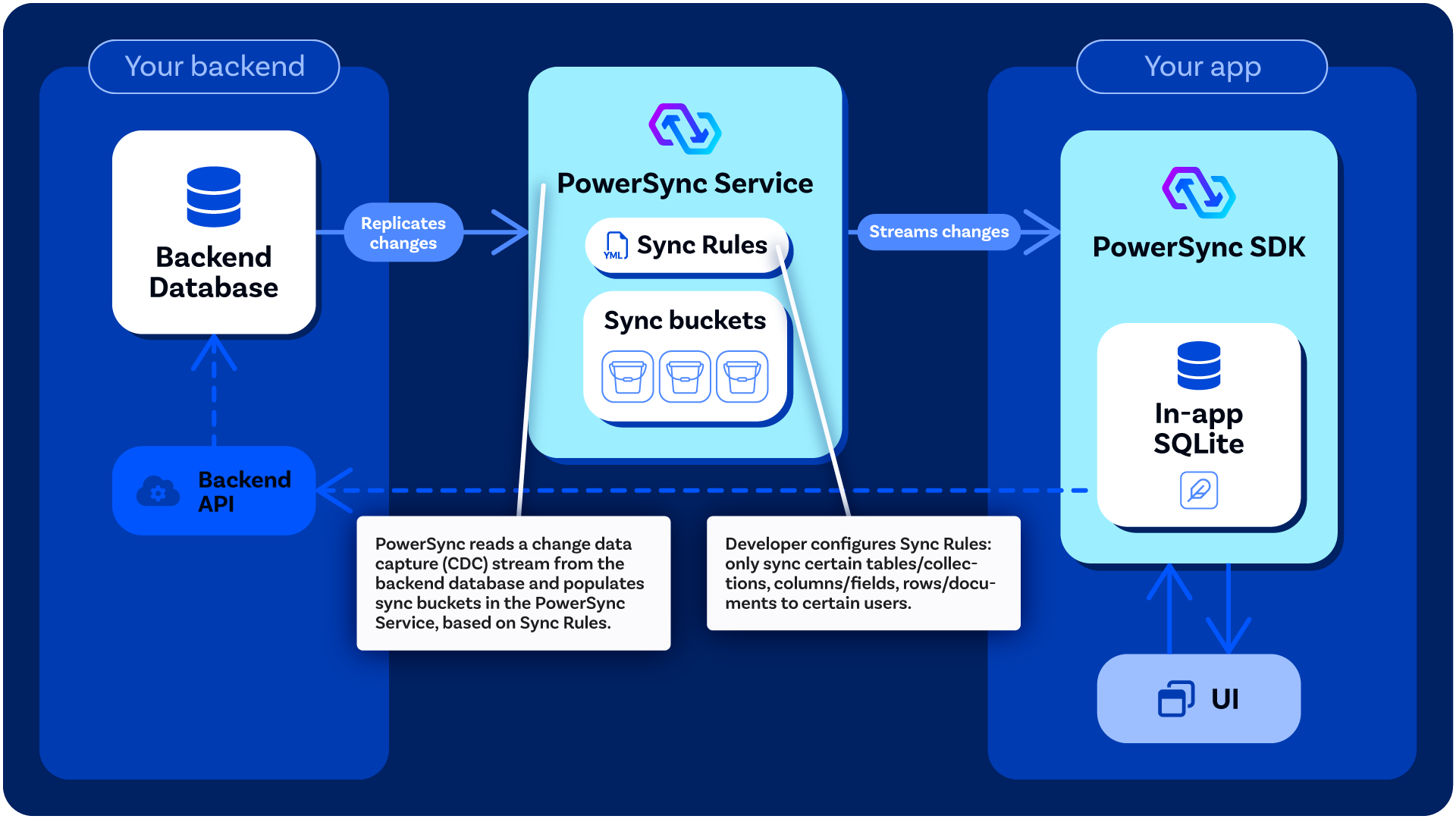 Your backend

Backend Database

Backend API

Replicates changes

PowerSync Service

YML

Sync Rules

Sync buckets

Streams changes

Your app

PowerSync SDK

In-app SQLite

UI

PowerSync reads a change data capture (CDC) stream from the backend database and populates sync buckets in the PowerSync Service, based on Sync Rules.

Developer configures Sync Rules: only sync certain tables/collections, columns/fields, rows/documents to certain users.